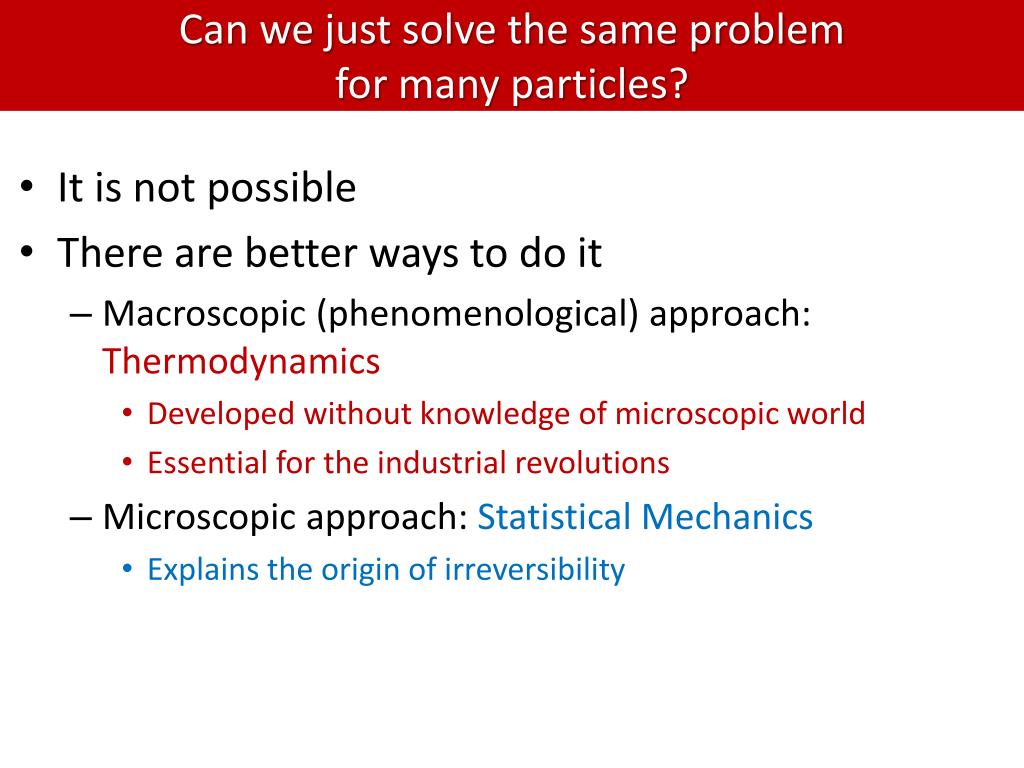 Can we just solve the same problem for many particles?

• It is not possible
• There are better ways to do it
  – Macroscopic (phenomenological) approach: Thermodynamics
    • Developed without knowledge of microscopic world
    • Essential for the industrial revolutions
  – Microscopic approach: Statistical Mechanics
    • Explains the origin of irreversibility